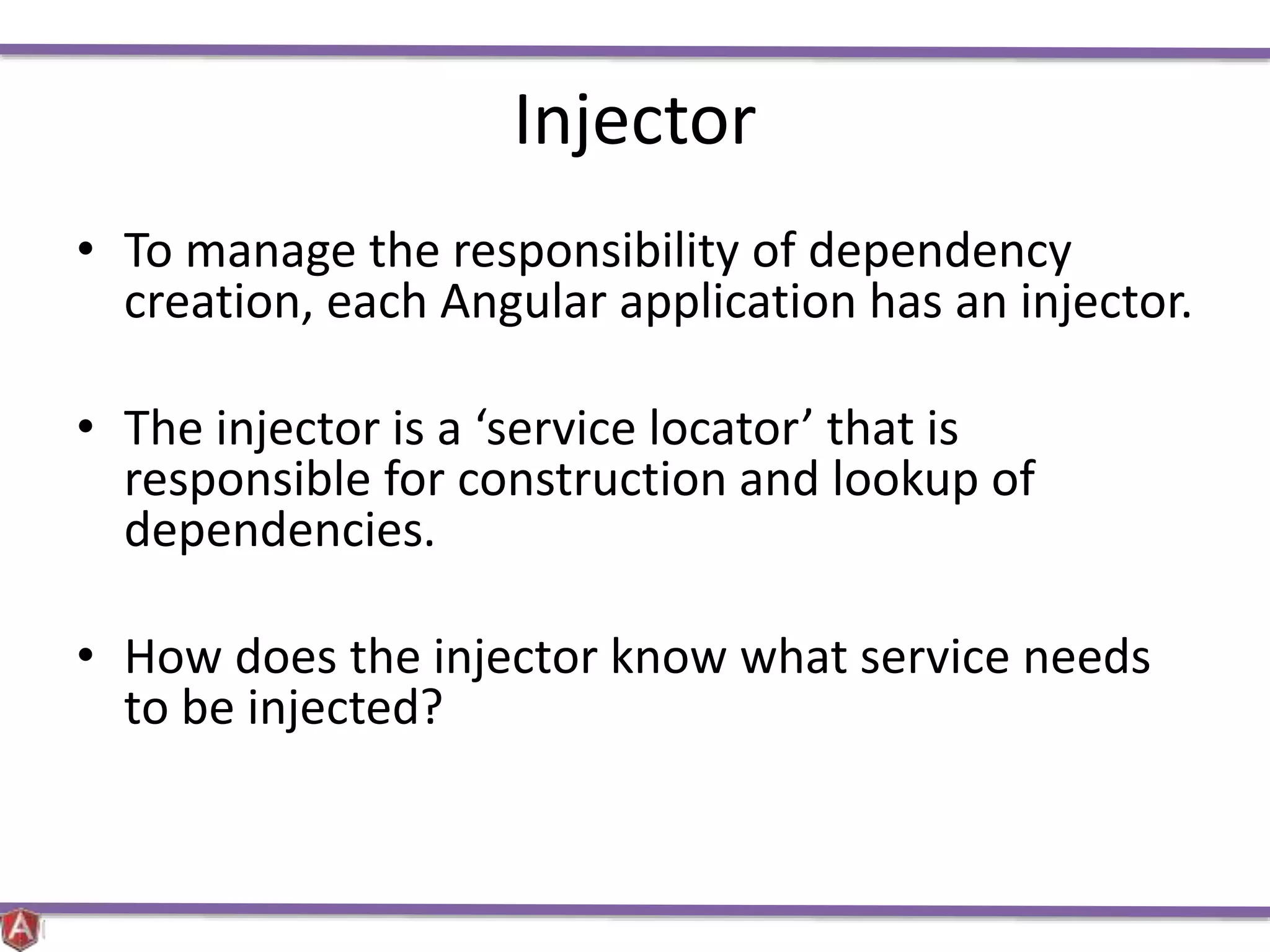 Injector

• To manage the responsibility of dependency creation, each Angular application has an injector.

• The injector is a ‘service locator’ that is responsible for construction and lookup of dependencies.

• How does the injector know what service needs to be injected?

A